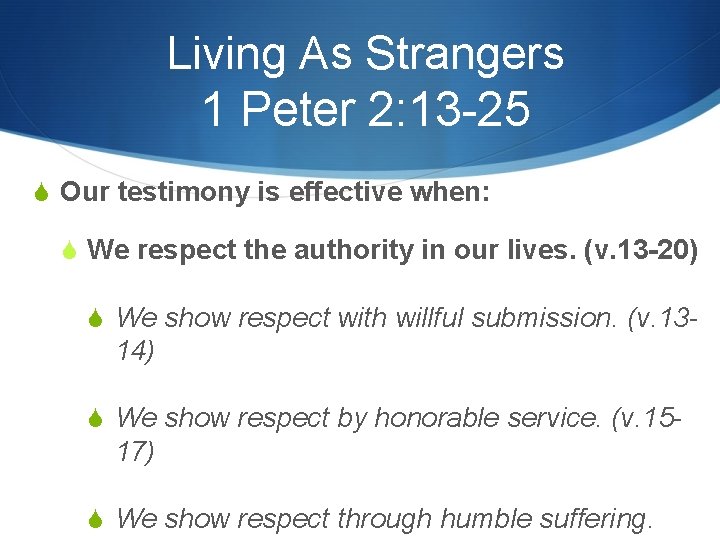 Living As Strangers
1 Peter 2:13-25

Our testimony is effective when:

We respect the authority in our lives. (v.13-20)

We show respect with willful submission. (v.13-14)

We show respect by honorable service. (v.15-17)

We show respect through humble suffering.